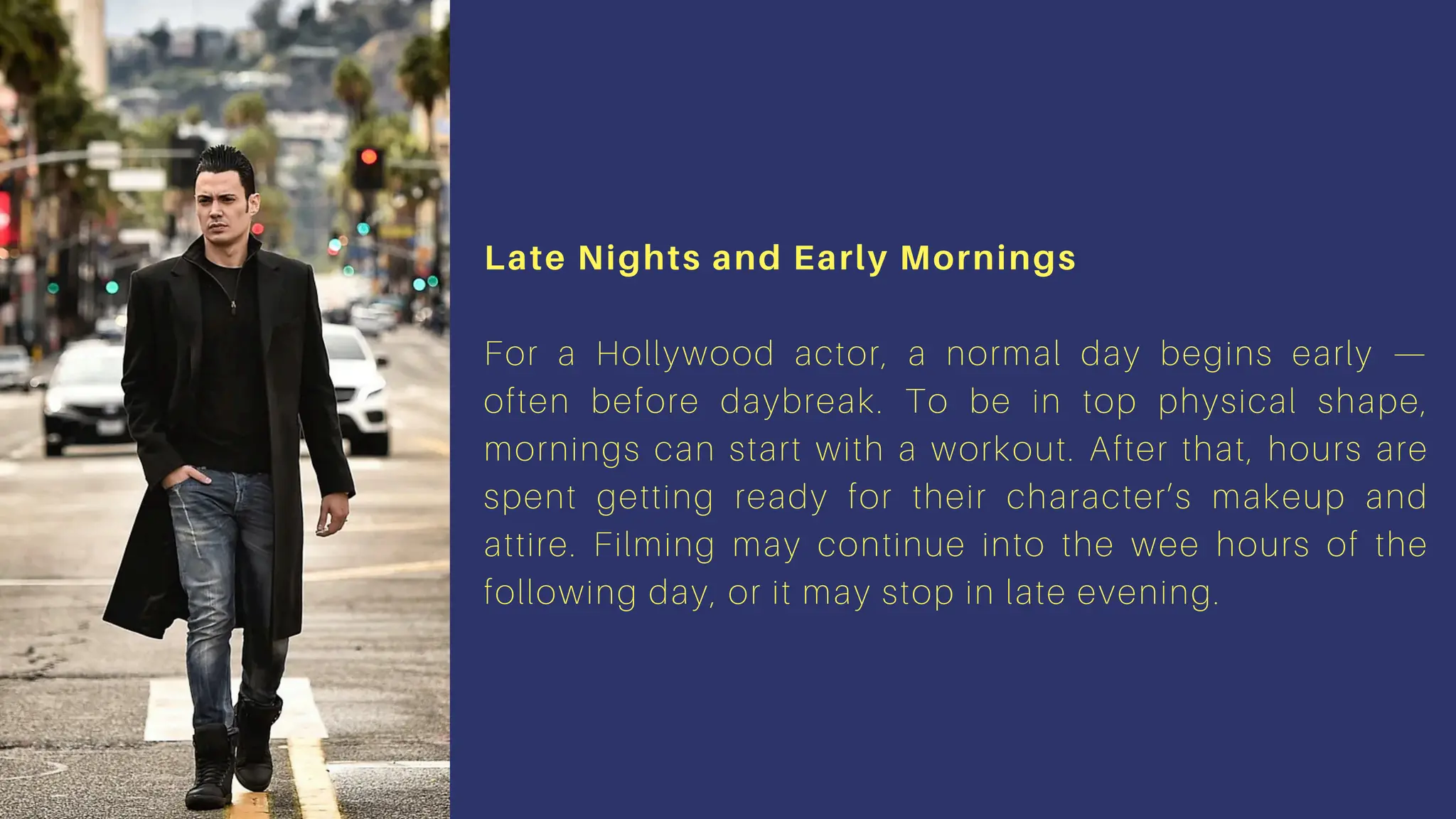 Late Nights and Early Mornings

For a Hollywood actor, a normal day begins early — often before daybreak. To be in top physical shape, mornings can start with a workout. After that, hours are spent getting ready for their character's makeup and attire. Filming may continue into the wee hours of the following day, or it may stop in late evening.